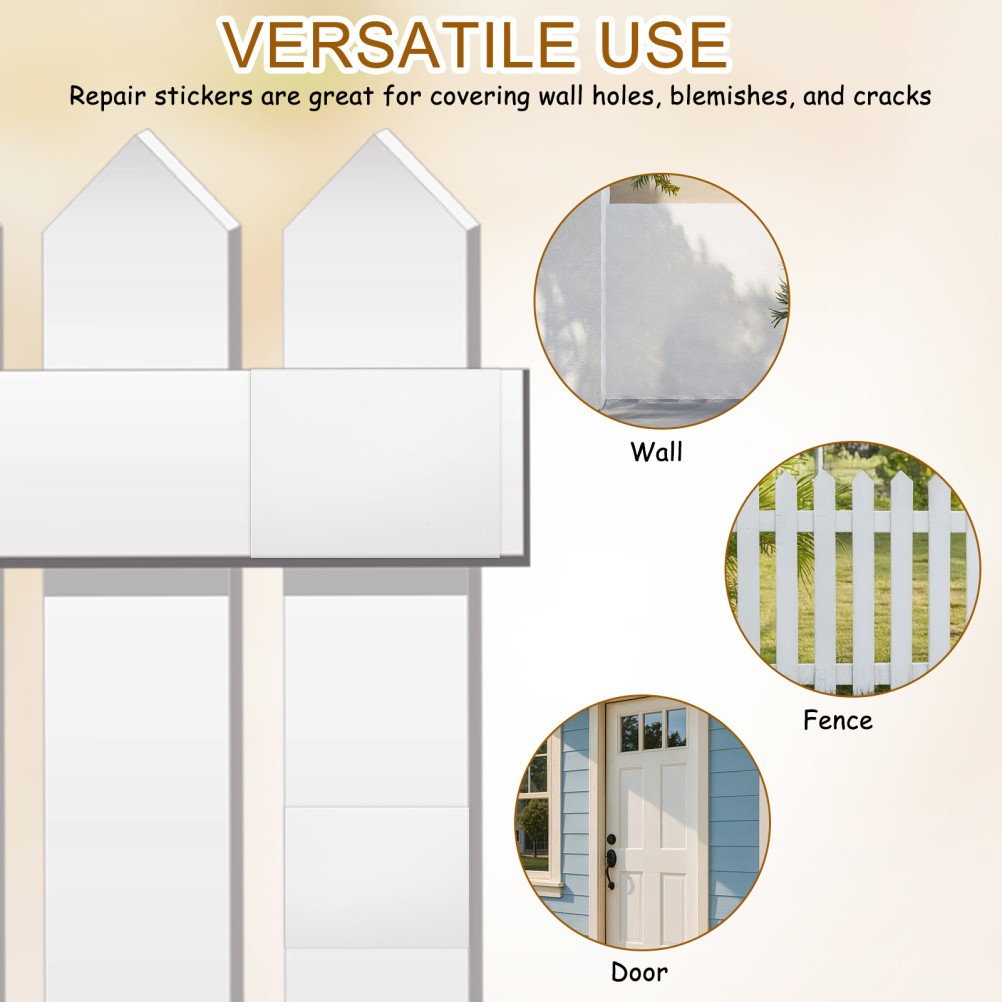 VERSATILE USE
Repair stickers are great for covering wall holes, blemishes, and cracks

Wall

Fence

Door